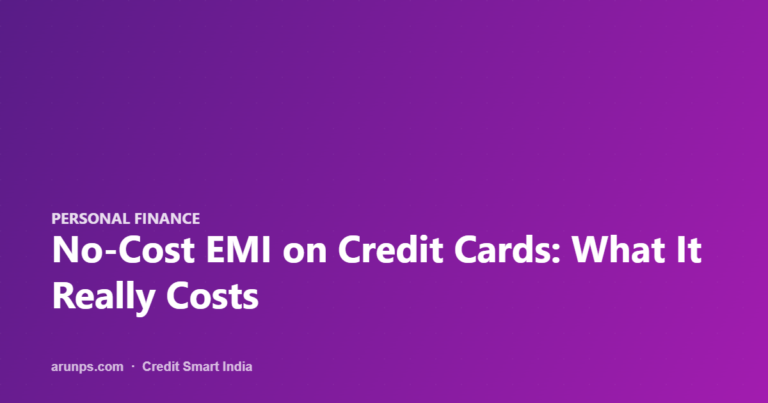 PERSONAL FINANCE

No-Cost EMI on Credit Cards: What It Really Costs

arunps.com · Credit Smart India